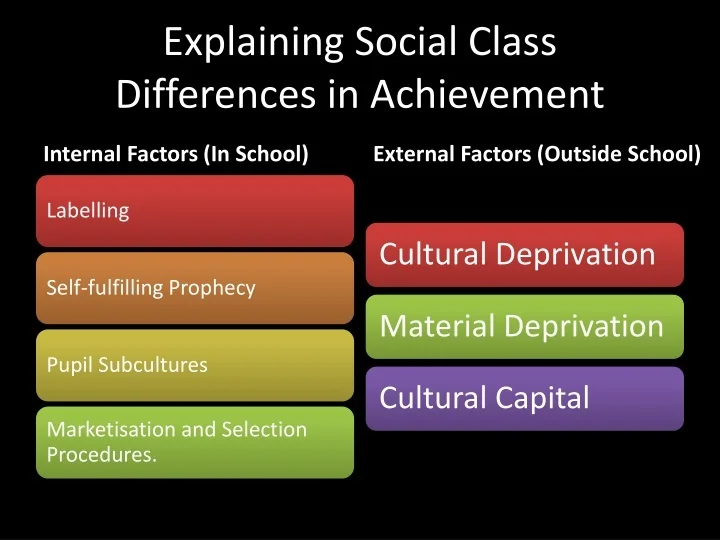 Explaining Social Class Differences in Achievement

Internal Factors (In School)

Labelling

Self-fulfilling Prophecy

Pupil Subcultures

Marketisation and Selection Procedures.

External Factors (Outside School)

Cultural Deprivation

Material Deprivation

Cultural Capital